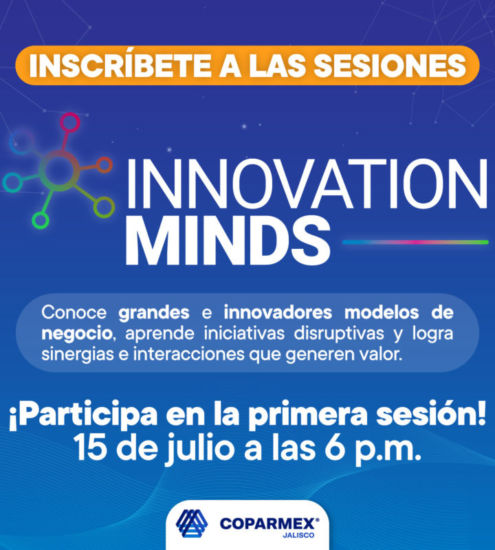 INSCRÍBETE A LAS SESIONES

INNOVATION MINDS

Conoce grandes e innovadores modelos de negocio, aprende iniciativas disruptivas y logra sinergias e interacciones que generen valor.

¡Participa en la primera sesión!
15 de julio a las 6 p.m.

COPARMEX®
JALISCO